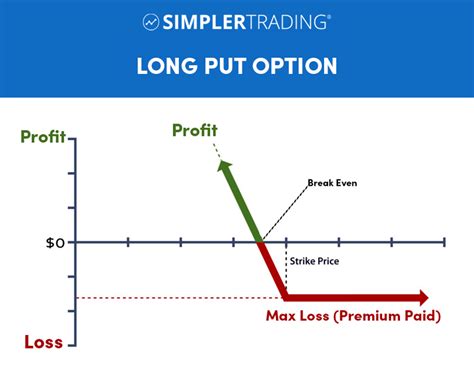 SIMPLERTRADING®

LONG PUT OPTION

Profit

Profit

Break Even

$0

Strike Price

Max Loss (Premium Paid)

Loss